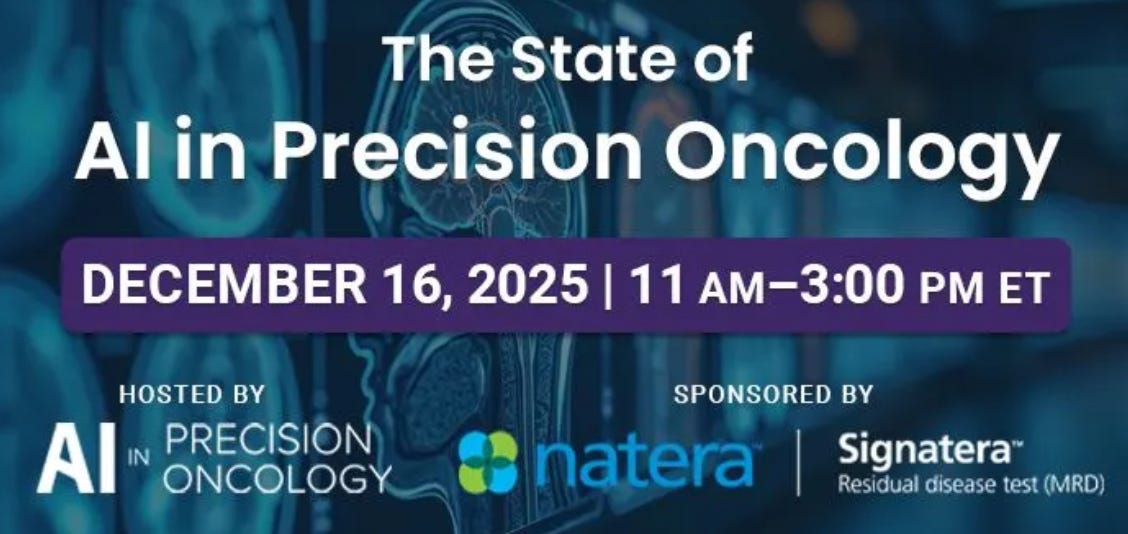 The State of
AI in Precision Oncology

DECEMBER 16, 2025 | 11 AM–3:00 PM ET

HOSTED BY
AI IN PRECISION ONCOLOGY

SPONSORED BY
natera™

Signatera™
Residual disease test (MRD)